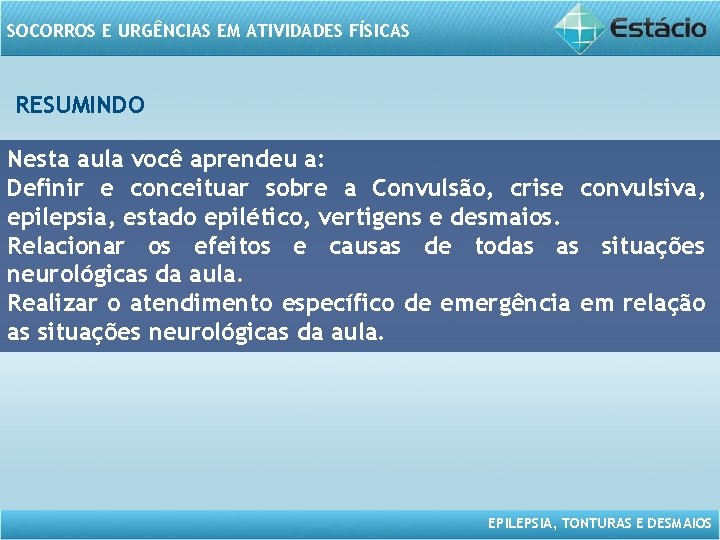 SOCORROS E URGÊNCIAS EM ATIVIDADES FÍSICAS

Estácio

RESUMINDO

Nesta aula você aprendeu a:
Definir e conceituar sobre a Convulsão, crise convulsiva, epilepsia, estado epilético, vertigens e desmaios.
Relacionar os efeitos e causas de todas as situações neurológicas da aula.
Realizar o atendimento específico de emergência em relação as situações neurológicas da aula.

EPILEPSIA, TONTURAS E DESMAIOS